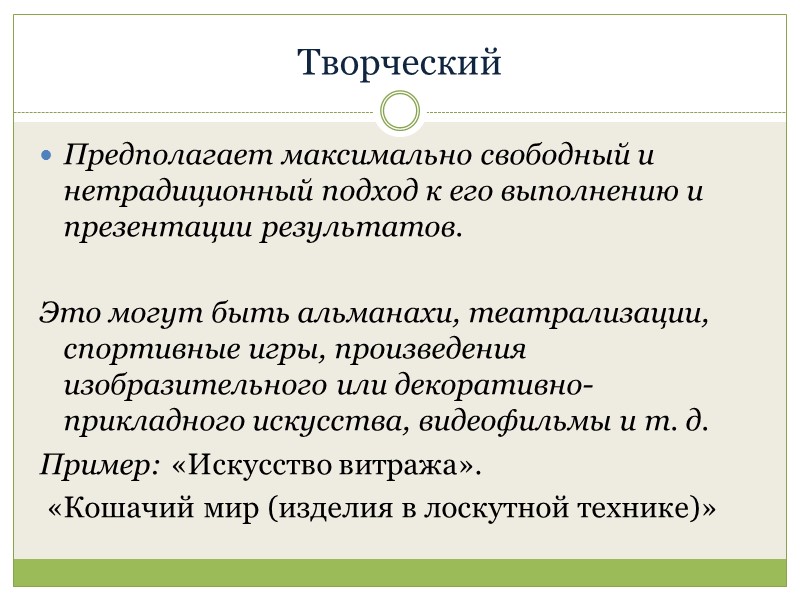 Творческий

Предполагает максимально свободный и нетрадиционный подход к его выполнению и презентации результатов.

Это могут быть альманахи, театрализации, спортивные игры, произведения изобразительного или декоративно-прикладного искусства, видеофильмы и т. д.

Пример: «Искусство витража».

«Кошачий мир (изделия в лоскутной технике)»